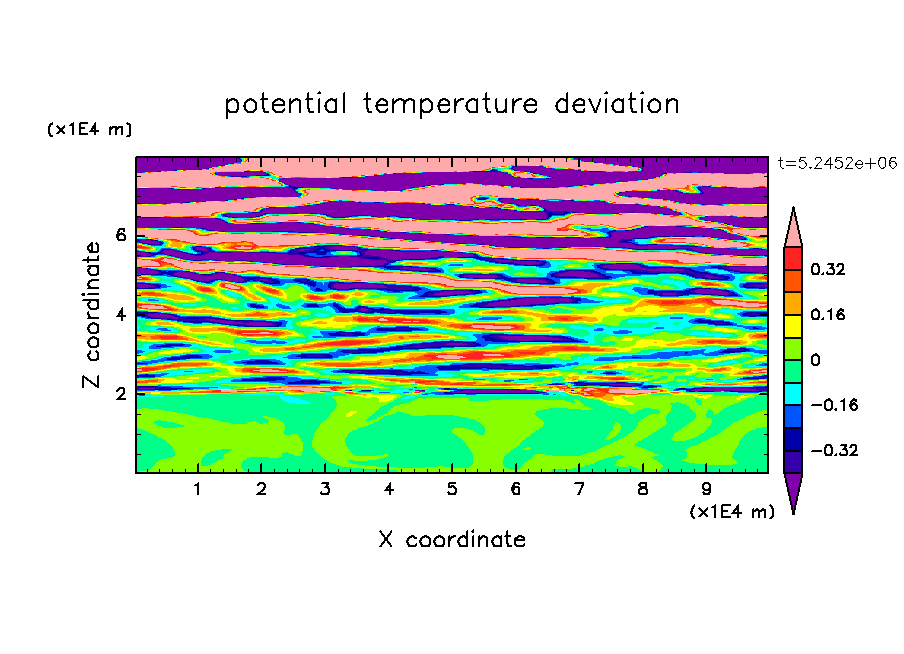 potential temperature deviation

(x1E4 m)

t=5.2452e+06

Z coordinate

6

4

2

0.32

0.16

0

−0.16

−0.32

1 2 3 4 5 6 7 8 9

(x1E4 m)

X coordinate